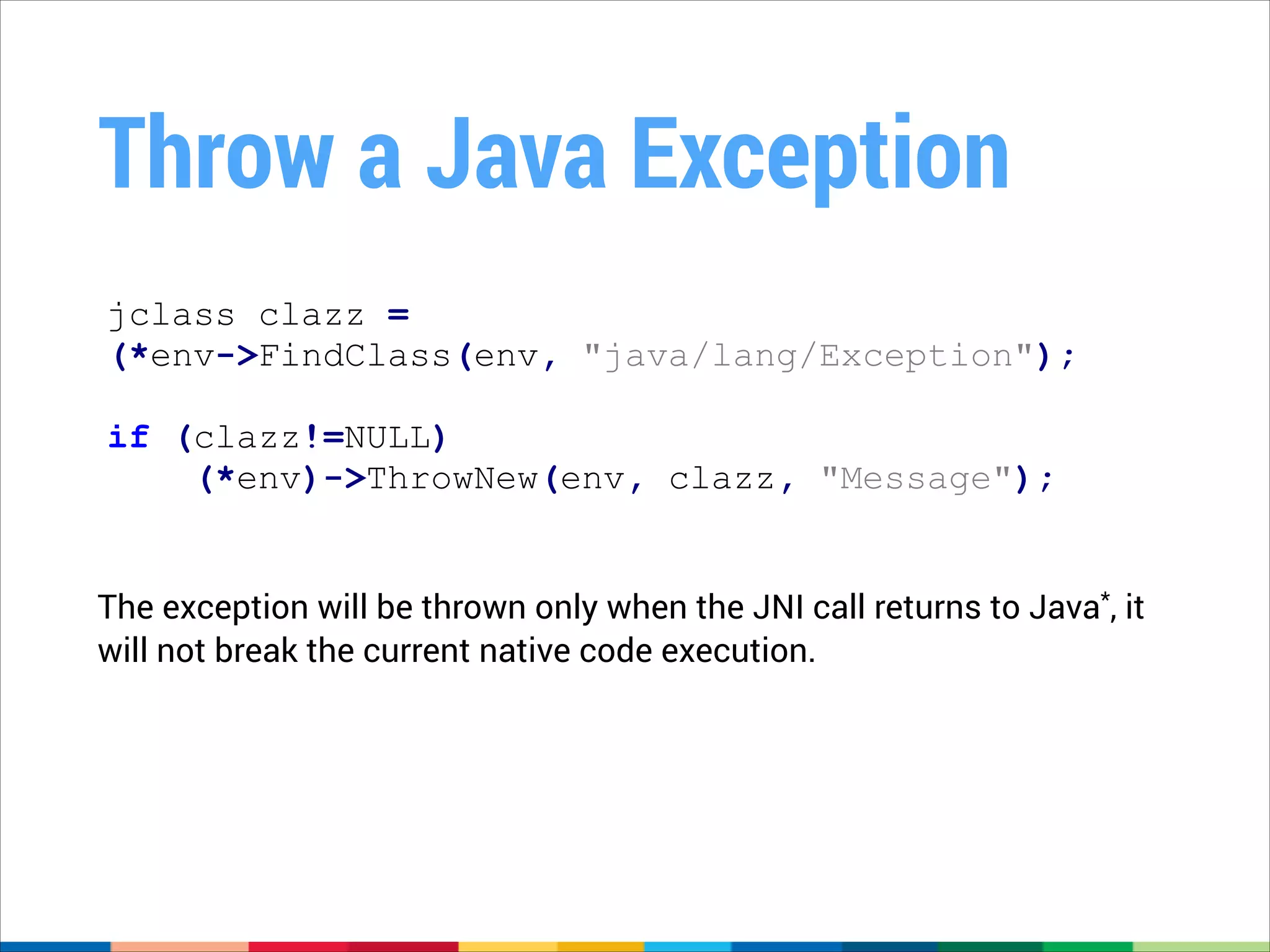 Throw a Java Exception

jclass clazz =
(*env->FindClass(env, "java/lang/Exception");

if (clazz!=NULL)
    (*env)->ThrowNew(env, clazz, "Message");

The exception will be thrown only when the JNI call returns to Java*, it will not break the current native code execution.